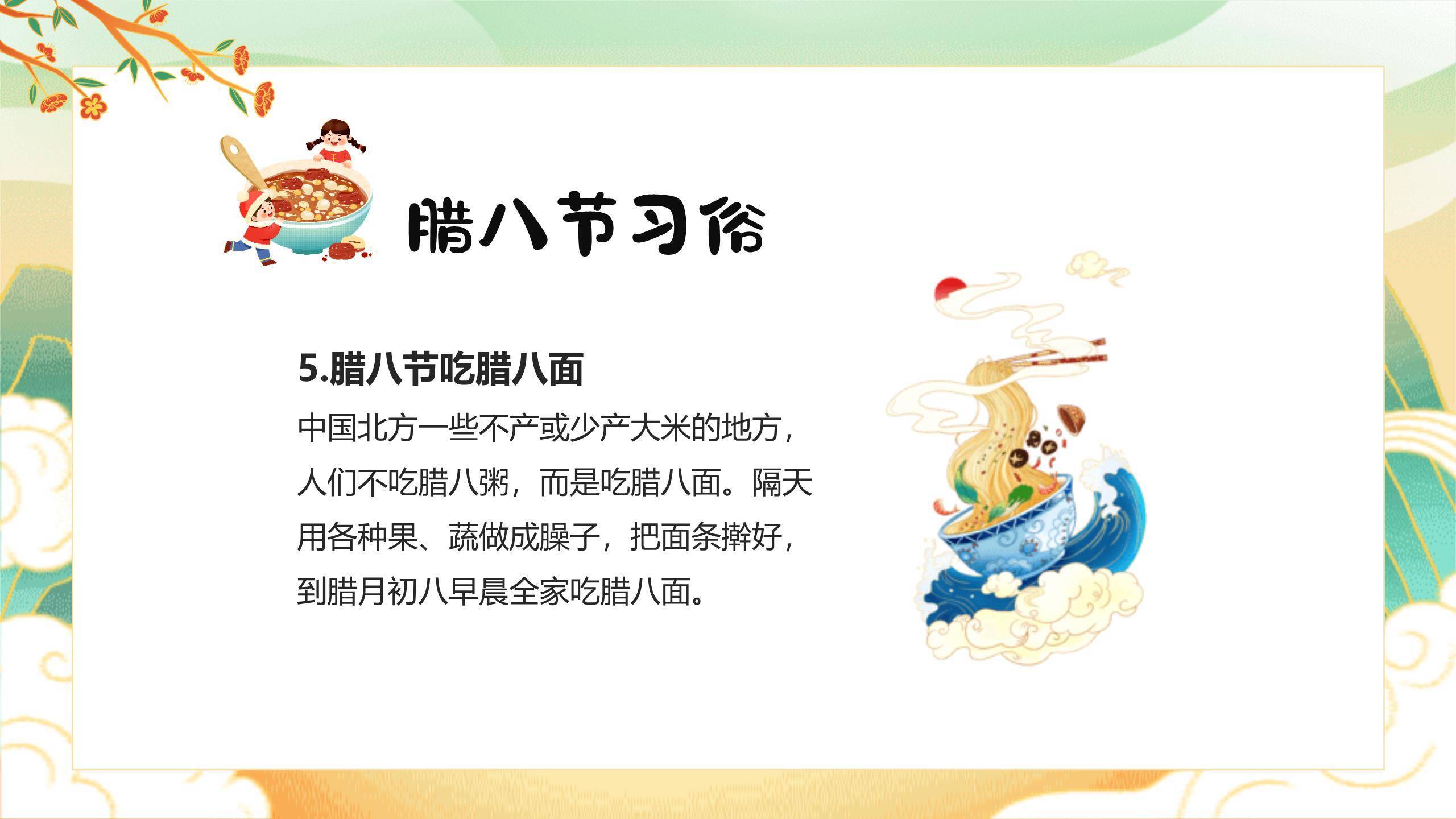 腊八节习俗

5.腊八节吃腊八面

中国北方一些不产或少产大米的地方，人们不吃腊八粥，而是吃腊八面。隔天用各种果、蔬做成臊子，把面条擀好，到腊月初八早晨全家吃腊八面。